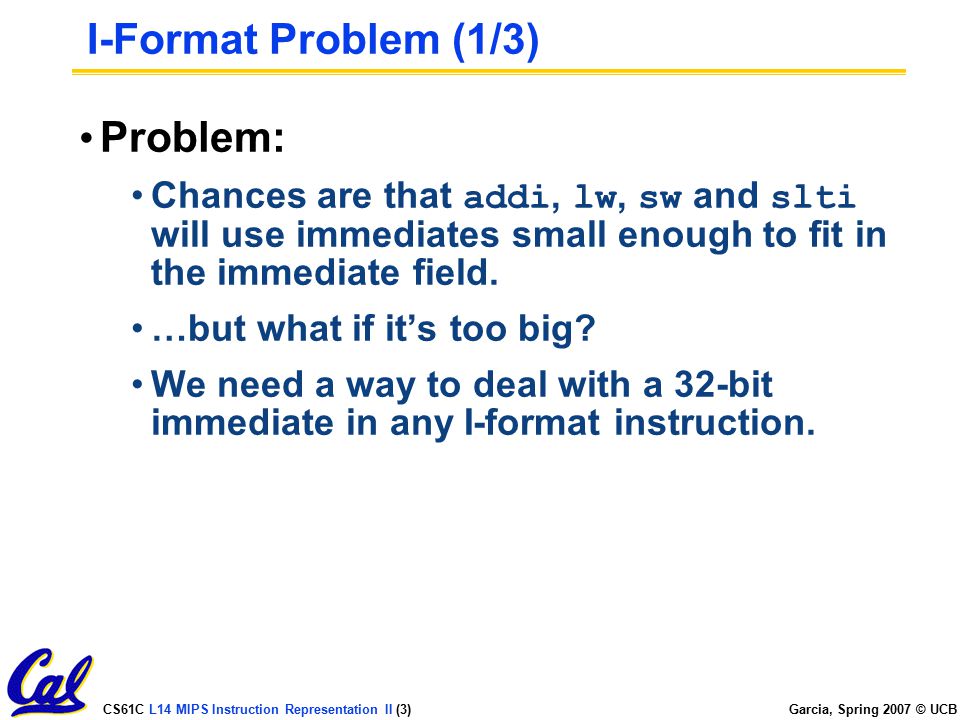 I-Format Problem (1/3)

• Problem:

• Chances are that addi, lw, sw and slti will use immediates small enough to fit in the immediate field.

• …but what if it's too big?

• We need a way to deal with a 32-bit immediate in any I-format instruction.

Cal

CS61C L14 MIPS Instruction Representation II (3)

Garcia, Spring 2007 © UCB